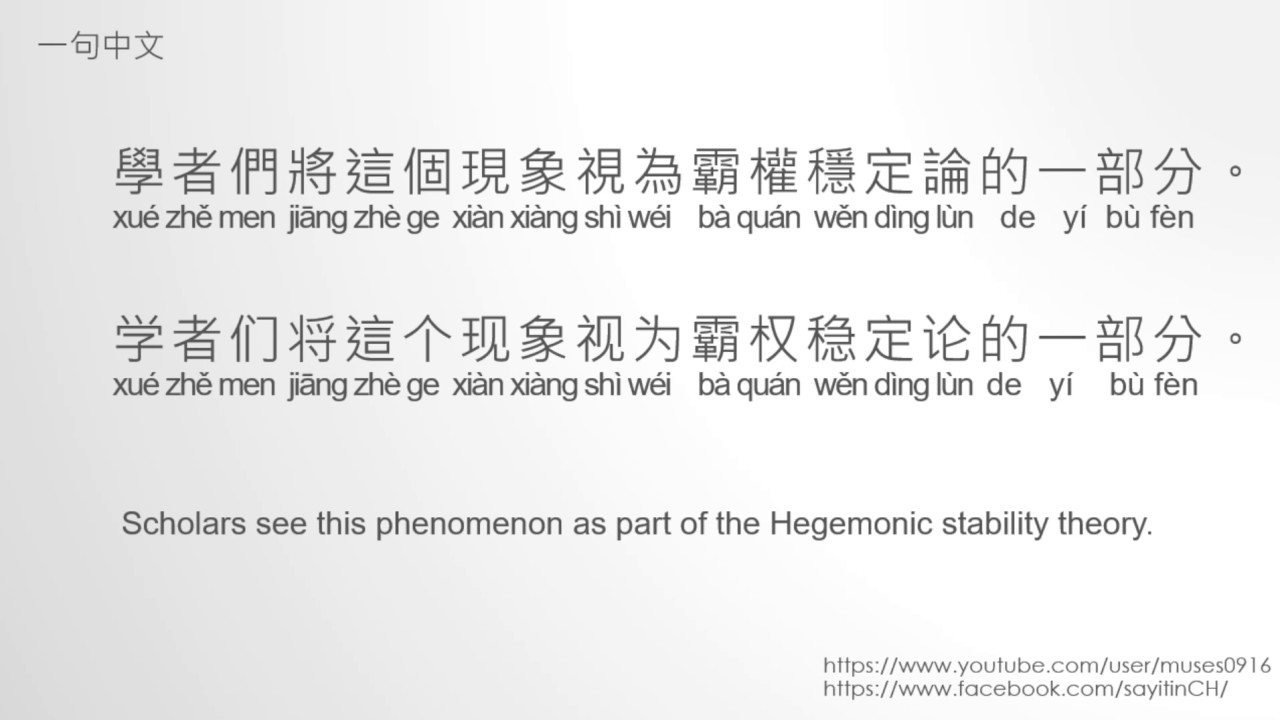 一句中文

學者們將這個現象視為霸權穩定論的一部分。
xué zhě men jiāng zhè ge xiàn xiàng shì wéi bà quán wěn dìng lùn de yí bù fèn

学者们将這个现象视为霸权稳定论的一部分。
xué zhě men jiāng zhè ge xiàn xiàng shì wéi bà quán wěn dìng lùn de yí bù fèn

Scholars see this phenomenon as part of the Hegemonic stability theory.

https://www.youtube.com/user/muses0916
https://www.facebook.com/sayitinCH/